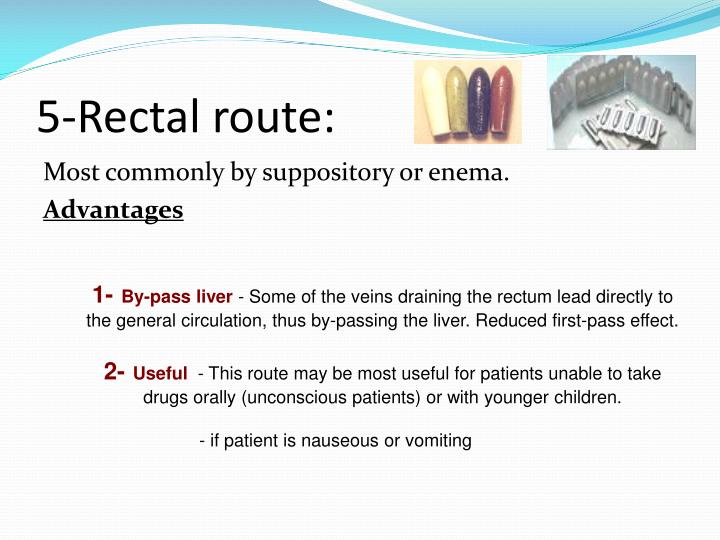 5-Rectal route:

Most commonly by suppository or enema.

Advantages

1- By-pass liver - Some of the veins draining the rectum lead directly to the general circulation, thus by-passing the liver. Reduced first-pass effect.

2- Useful - This route may be most useful for patients unable to take drugs orally (unconscious patients) or with younger children.

- if patient is nauseous or vomiting